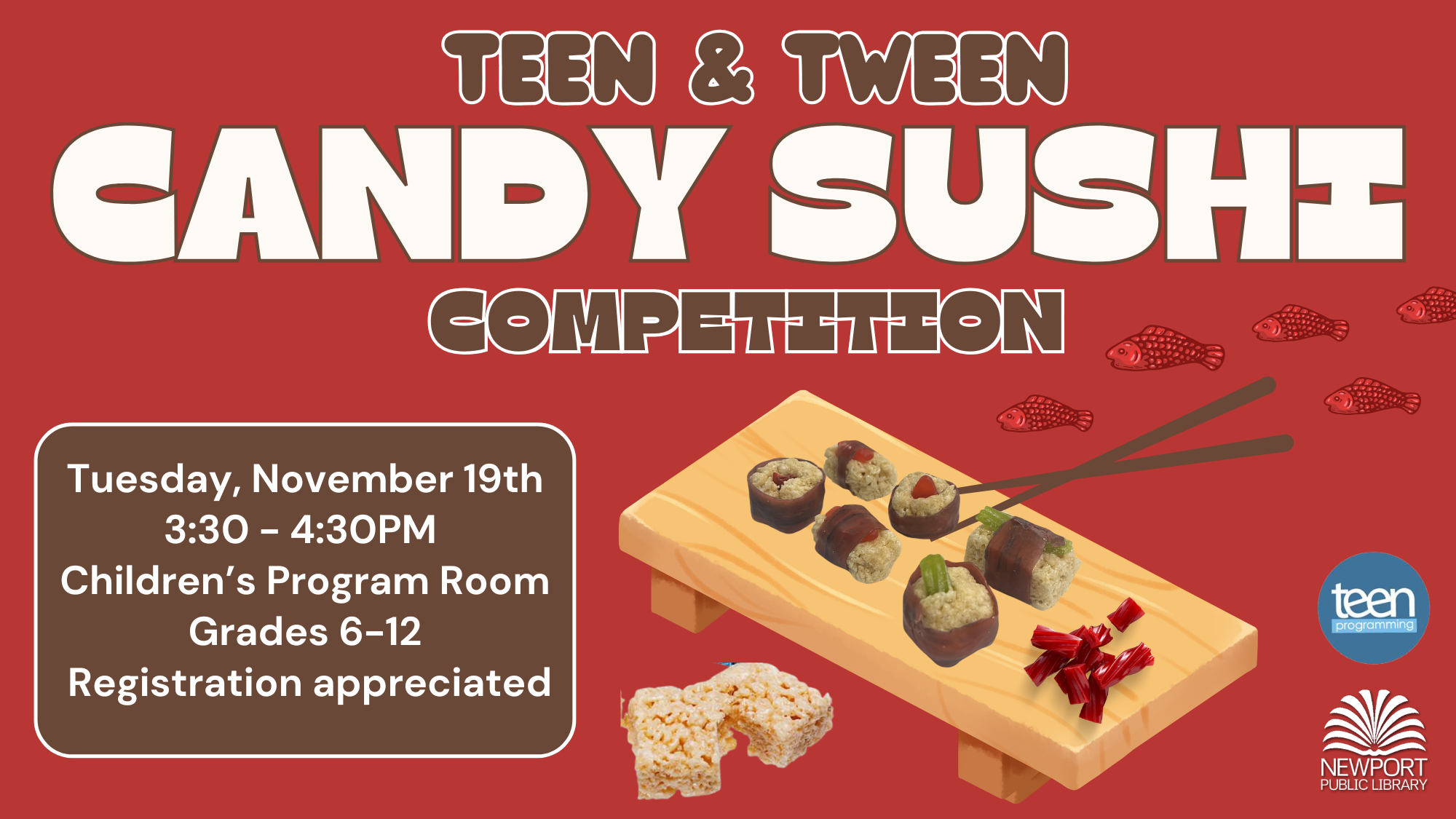 TEEN & TWEEN
CANDY SUSHI
COMPETITION

Tuesday, November 19th
3:30 - 4:30PM
Children's Program Room
Grades 6-12
Registration appreciated

teen
programming

NEWPORT
PUBLIC LIBRARY